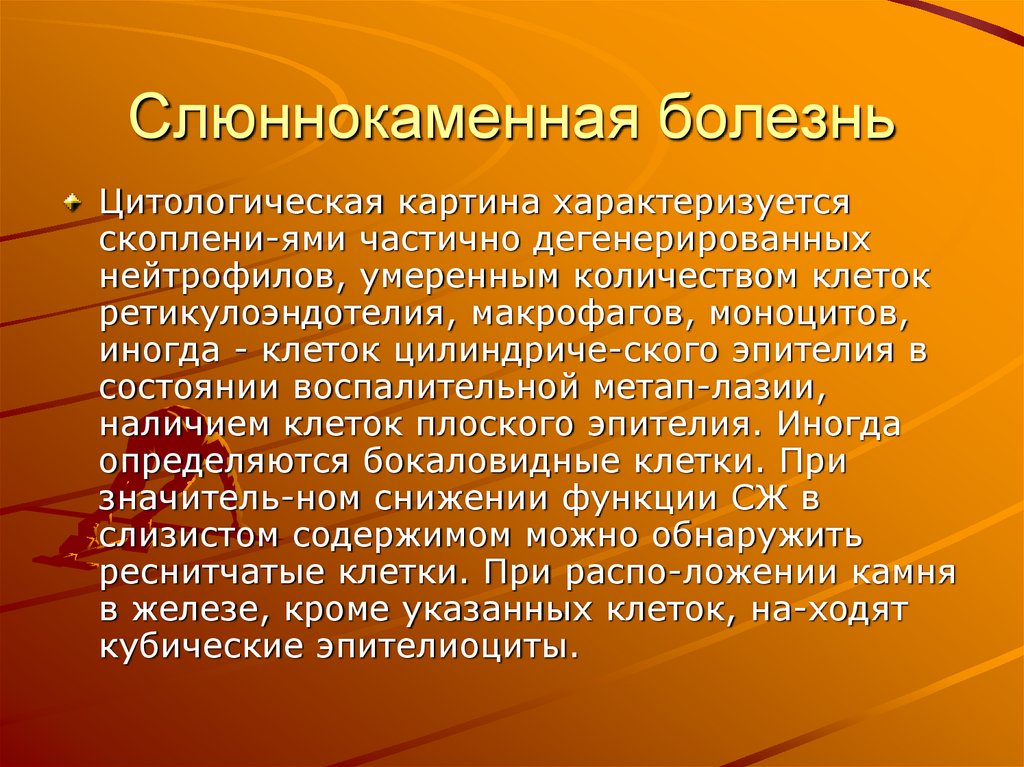 Слюннокаменная болезнь

Цитологическая картина характеризуется скоплени-ями частично дегенерированных нейтрофилов, умеренным количеством клеток ретикулоэндотелия, макрофагов, моноцитов, иногда - клеток цилиндриче-ского эпителия в состоянии воспалительной метап-лазии, наличием клеток плоского эпителия. Иногда определяются бокаловидные клетки. При значитель-ном снижении функции СЖ в слизистом содержимом можно обнаружить реснитчатые клетки. При распо-ложении камня в железе, кроме указанных клеток, на-ходят кубические эпителиоциты.